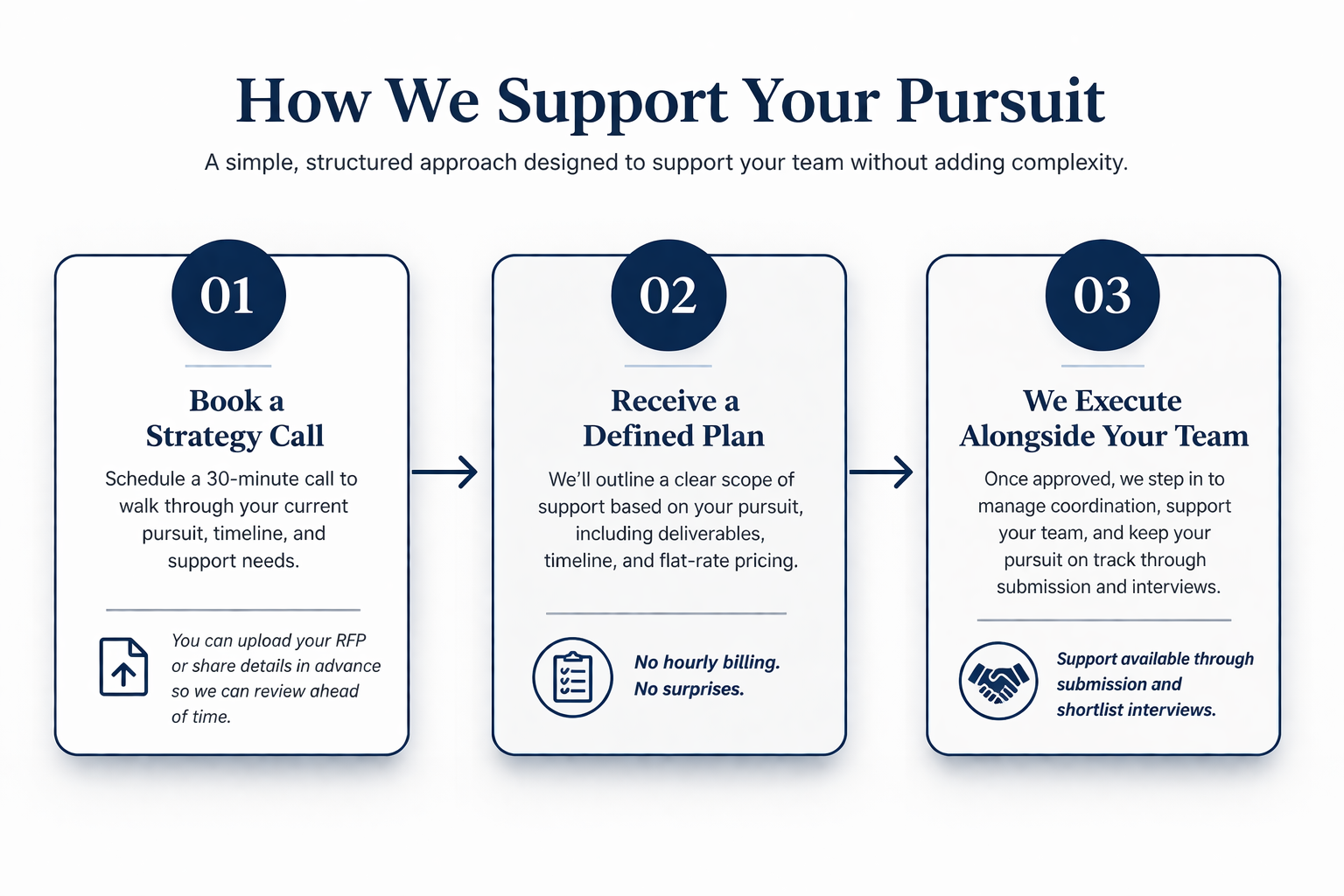 How We Support Your Pursuit

A simple, structured approach designed to support your team without adding complexity.

01

Book a Strategy Call

Schedule a 30-minute call to walk through your current pursuit, timeline, and support needs.

You can upload your RFP or share details in advance so we can review ahead of time.

02

Receive a Defined Plan

We'll outline a clear scope of support based on your pursuit, including deliverables, timeline, and flat-rate pricing.

No hourly billing. No surprises.

03

We Execute Alongside Your Team

Once approved, we step in to manage coordination, support your team, and keep your pursuit on track through submission and interviews.

Support available through submission and shortlist interviews.